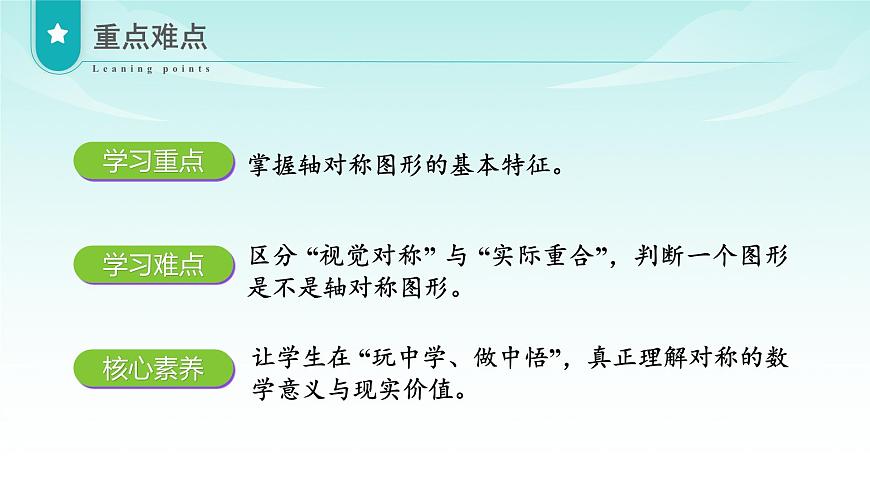 重点难点

Leaning points

学习重点

掌握轴对称图形的基本特征。

学习难点

区分“视觉对称”与“实际重合”，判断一个图形是不是轴对称图形。

核心素养

让学生在“玩中学、做中悟”，真正理解对称的数学意义与现实价值。